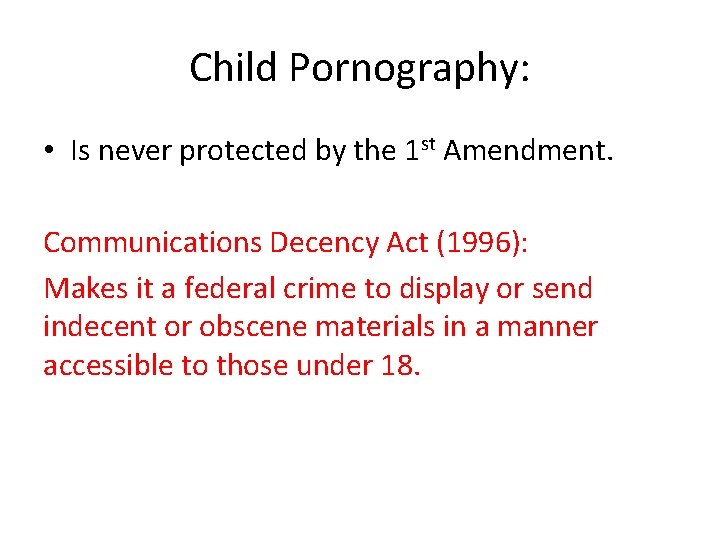 Child Pornography:

• Is never protected by the 1st Amendment.

Communications Decency Act (1996):

Makes it a federal crime to display or send indecent or obscene materials in a manner accessible to those under 18.